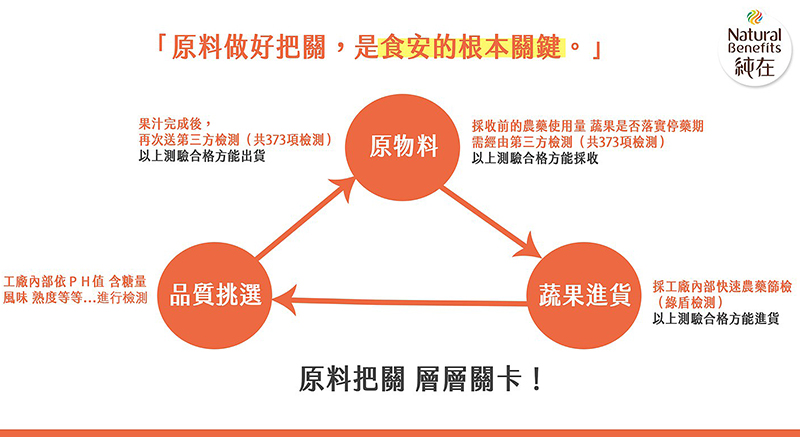 「原料做好把關，是食安的根本關鍵。」

Natural Benefits 純在

果汁完成後，
再次送第三方檢測（共373項檢測）
以上測驗合格方能出貨

原物料

採收前的農藥使用量 蔬果是否落實停藥期
需經由第三方檢測（共373項檢測）
以上測驗合格方能採收

工廠內部依ＰＨ值 含糖量
風味 熟度等等...進行檢測

品質挑選

蔬果進貨

採工廠內部快速農藥篩檢
（綠盾檢測）
以上測驗合格方能進貨

原料把關 層層關卡！